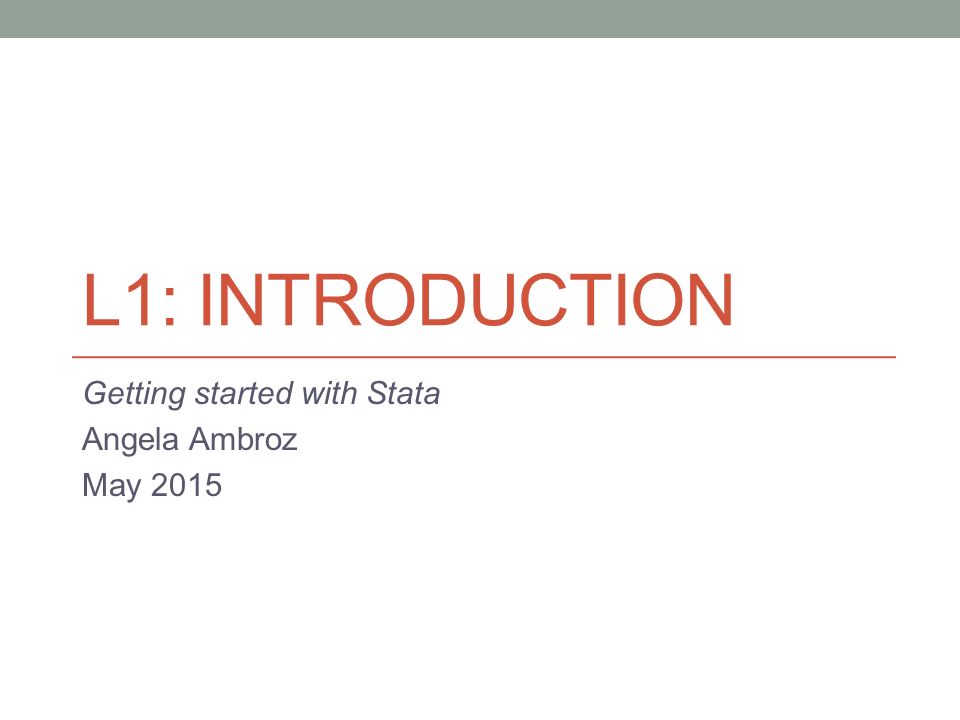 L1: INTRODUCTION

Getting started with Stata
Angela Ambroz
May 2015